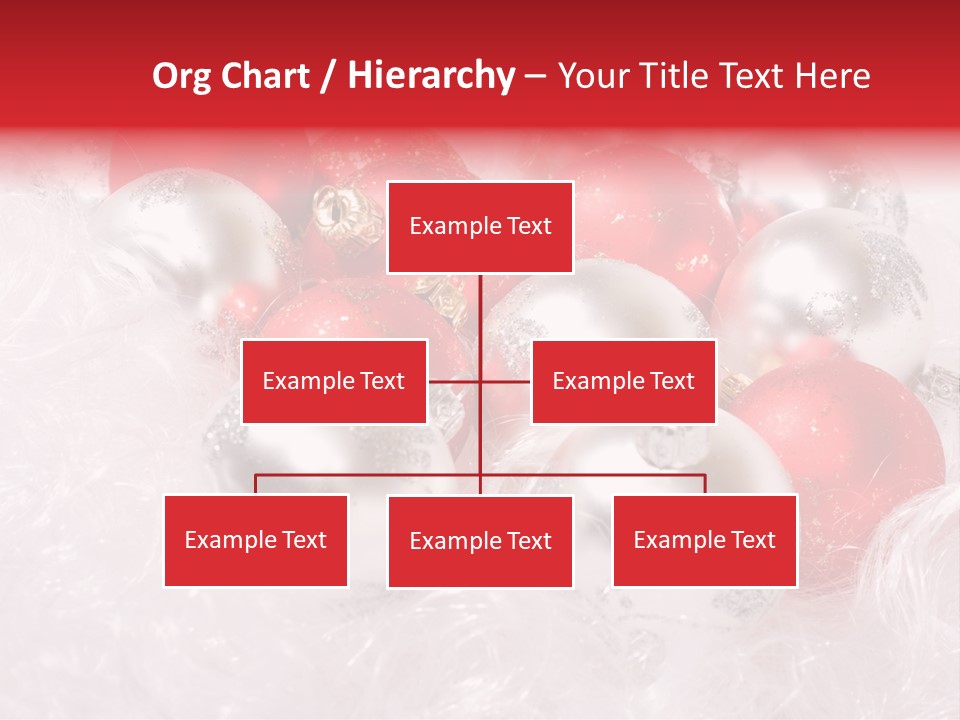 Org Chart / Hierarchy – Your Title Text Here

Example Text

Example Text

Example Text

Example Text

Example Text

Example Text